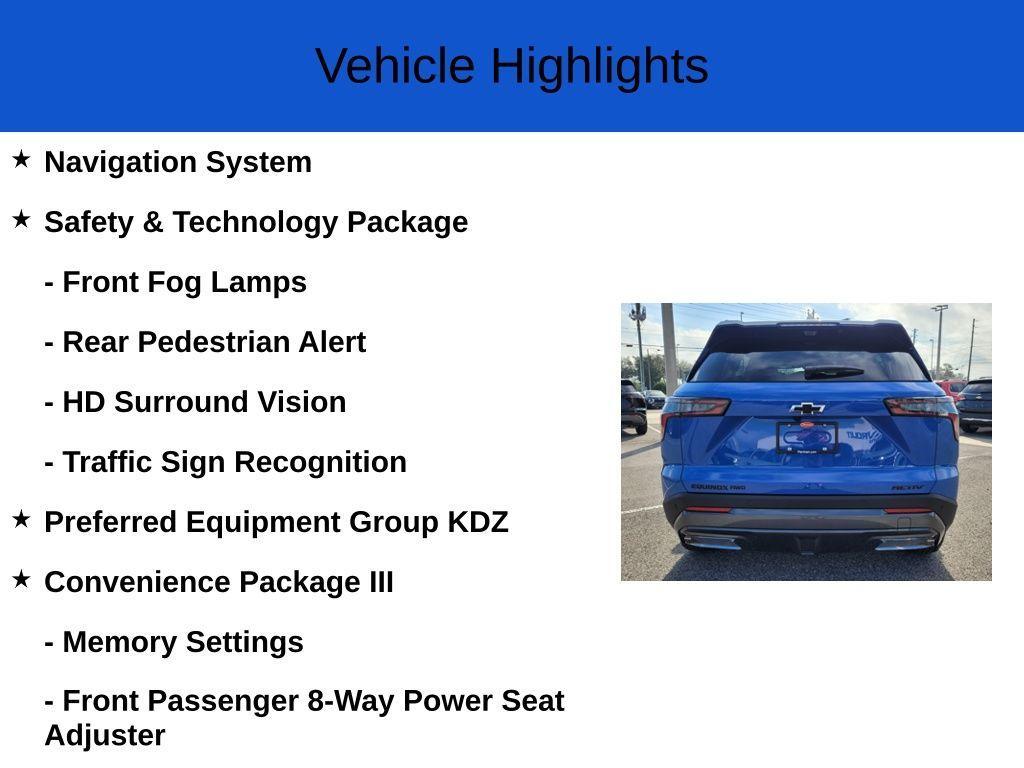 Vehicle Highlights

★ Navigation System

★ Safety & Technology Package

- Front Fog Lamps

- Rear Pedestrian Alert

- HD Surround Vision

- Traffic Sign Recognition

★ Preferred Equipment Group KDZ

★ Convenience Package III

- Memory Settings

- Front Passenger 8-Way Power Seat Adjuster

EQUINOX FWD

ACTIV